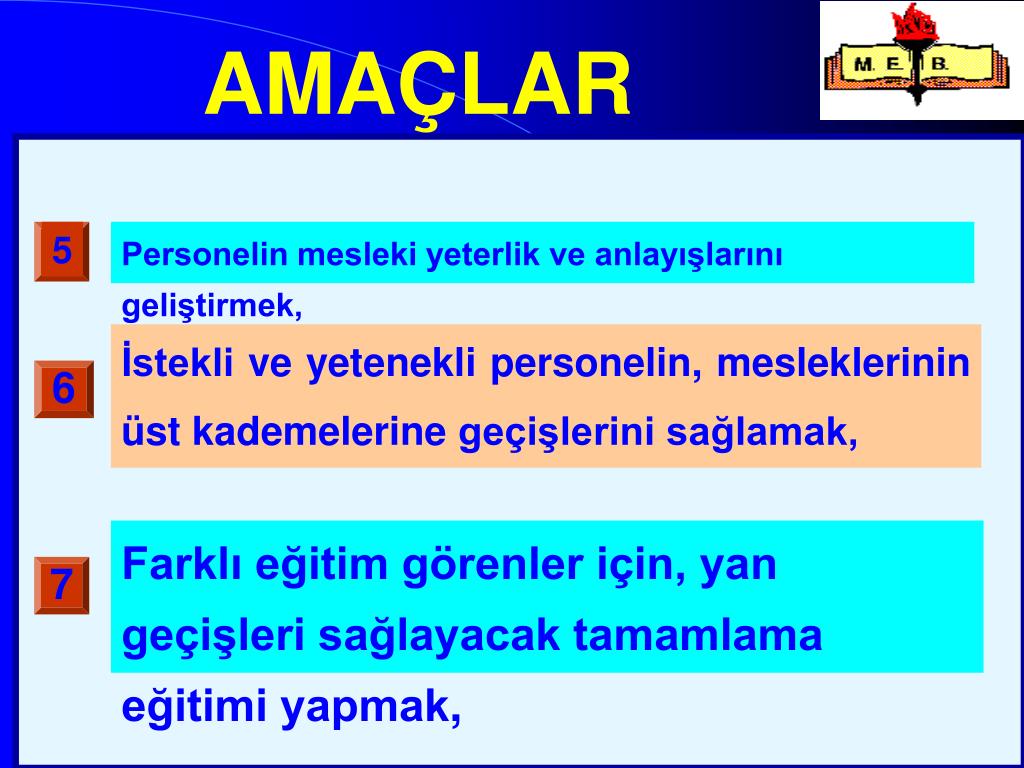 AMAÇLAR

M. E. B.

5

Personelin mesleki yeterlik ve anlayışlarını geliştirmek,

6

İstekli ve yetenekli personelin, mesleklerinin üst kademelerine geçişlerini sağlamak,

7

Farklı eğitim görenler için, yan geçişleri sağlayacak tamamlama eğitimi yapmak,